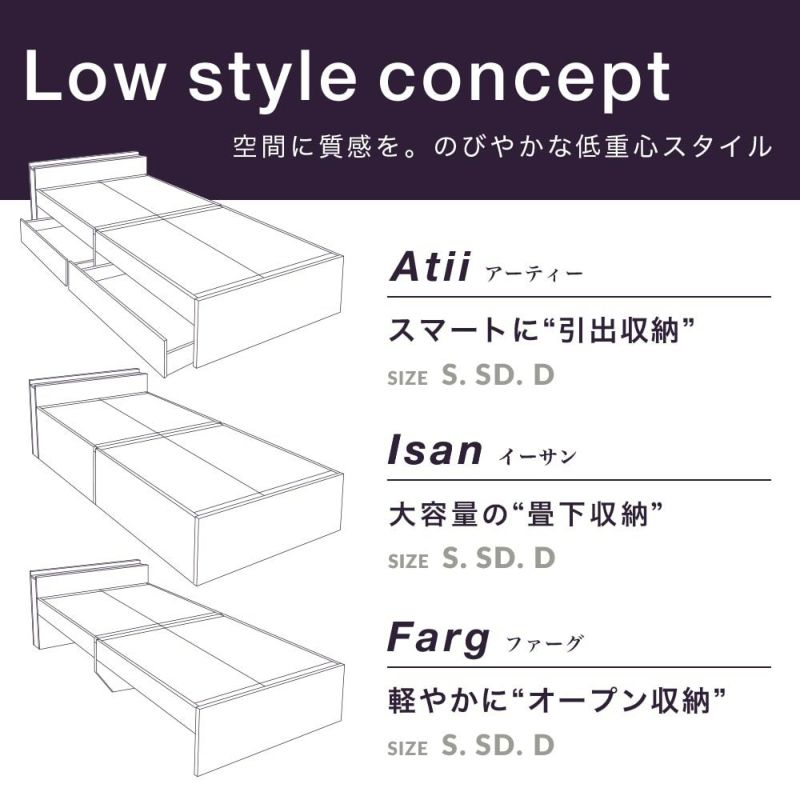 Low style concept

空間に質感を。のびやかな低重心スタイル

Atii アーティー

スマートに“引出収納”

SIZE S. SD. D

Isan イーサン

大容量の“畳下収納”

SIZE S. SD. D

Farg ファーグ

軽やかに“オープン収納”

SIZE S. SD. D